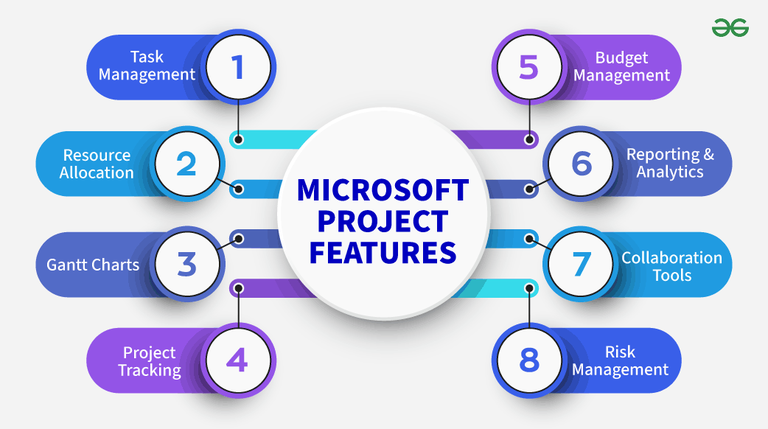 MICROSOFT PROJECT FEATURES

Task Management 1

Resource Allocation 2

Gantt Charts 3

Project Tracking 4

5 Budget Management

6 Reporting & Analytics

7 Collaboration Tools

8 Risk Management